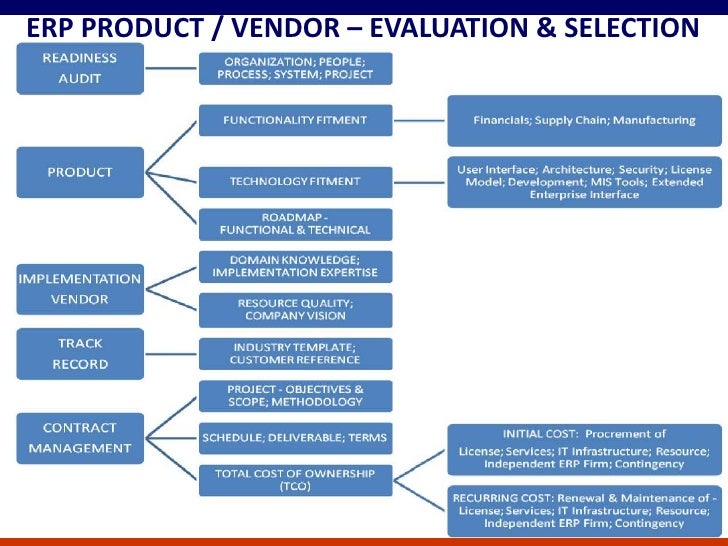 ERP PRODUCT / VENDOR – EVALUATION & SELECTION

READINESS AUDIT

ORGANIZATION; PEOPLE; PROCESS; SYSTEM; PROJECT

PRODUCT

FUNCTIONALITY FITMENT

Financials; Supply Chain; Manufacturing

TECHNOLOGY FITMENT

User Interface; Architecture; Security; License Model; Development; MIS Tools; Extended Enterprise Interface

ROADMAP - FUNCTIONAL & TECHNICAL

IMPLEMENTATION VENDOR

DOMAIN KNOWLEDGE; IMPLEMENTATION EXPERTISE

RESOURCE QUALITY; COMPANY VISION

TRACK RECORD

INDUSTRY TEMPLATE; CUSTOMER REFERENCE

CONTRACT MANAGEMENT

PROJECT - OBJECTIVES & SCOPE; METHODOLOGY

SCHEDULE; DELIVERABLE; TERMS

TOTAL COST OF OWNERSHIP (TCO)

INITIAL COST: Procrement of License; Services; IT Infrastructure; Resource; Independent ERP Firm; Contingency

RECURRING COST: Renewal & Maintenance of - License; Services; IT Infrastructure; Resource; Independent ERP Firm; Contingency